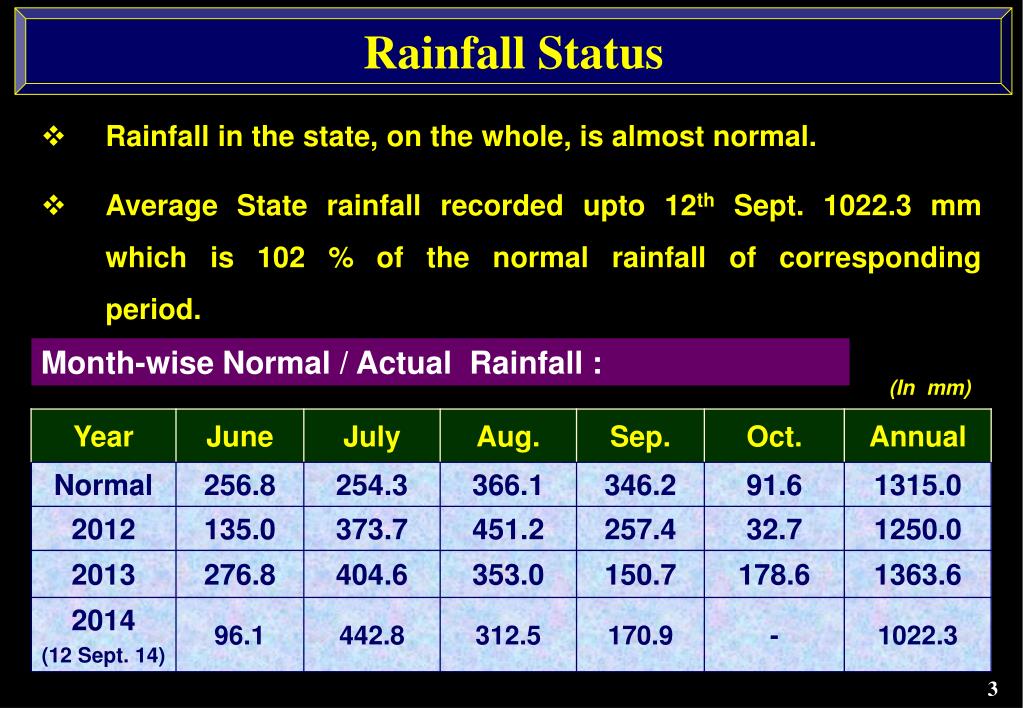 Rainfall Status

❖ Rainfall in the state, on the whole, is almost normal.

❖ Average State rainfall recorded upto 12$^{th}$ Sept. 1022.3 mm which is 102 % of the normal rainfall of corresponding period.

Month-wise Normal / Actual Rainfall :

(In mm)

| Year | June | July | Aug. | Sep. | Oct. | Annual |
|---|---|---|---|---|---|---|
| Normal | 256.8 | 254.3 | 366.1 | 346.2 | 91.6 | 1315.0 |
| 2012 | 135.0 | 373.7 | 451.2 | 257.4 | 32.7 | 1250.0 |
| 2013 | 276.8 | 404.6 | 353.0 | 150.7 | 178.6 | 1363.6 |
| 2014 (12 Sept. 14) | 96.1 | 442.8 | 312.5 | 170.9 | - | 1022.3 |

3